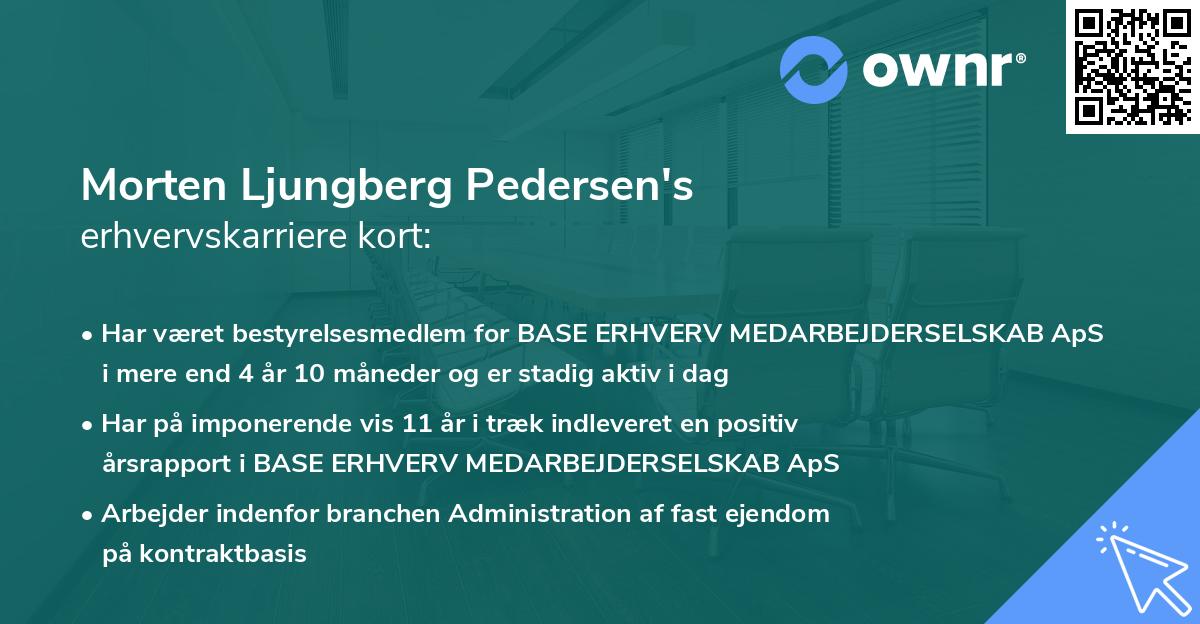 ownr®

Morten Ljungberg Pedersen's
erhvervskarriere kort:

• Har været bestyrelsesmedlem for BASE ERHVERV MEDARBEJDERSELSKAB ApS i mere end 4 år 10 måneder og er stadig aktiv i dag

• Har på imponerende vis 11 år i træk indleveret en positiv årsrapport i BASE ERHVERV MEDARBEJDERSELSKAB ApS

• Arbejder indenfor branchen Administration af fast ejendom på kontraktbasis